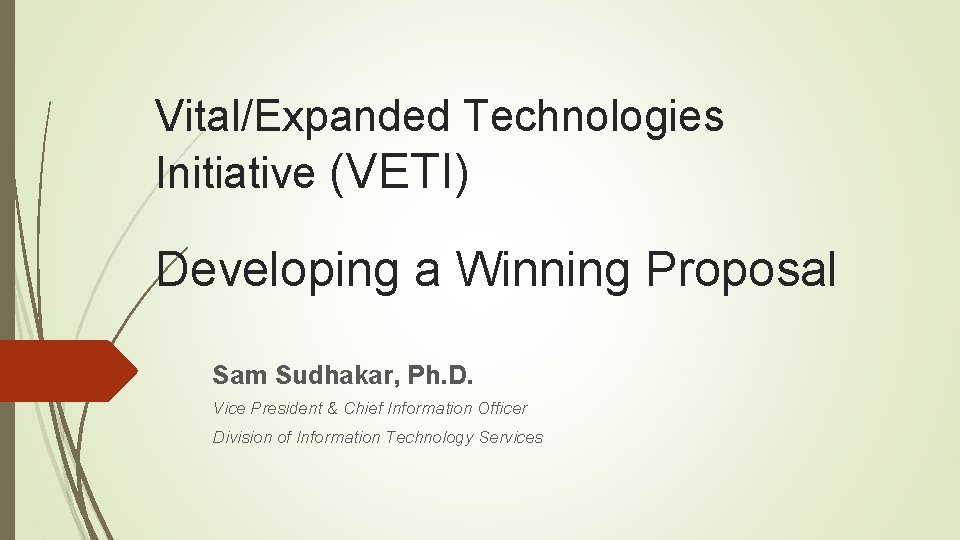 Vital/Expanded Technologies Initiative (VETI)

Developing a Winning Proposal

Sam Sudhakar, Ph.D.

Vice President & Chief Information Officer

Division of Information Technology Services